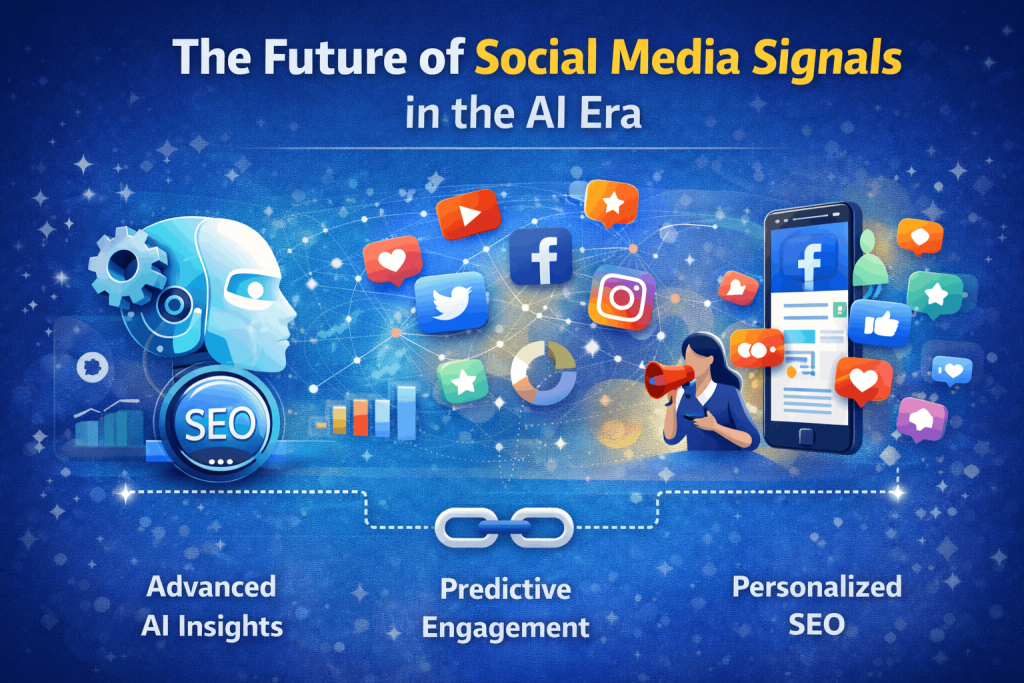 The Future of Social Media Signals in the AI Era

SEO

Advanced AI Insights

Predictive Engagement

Personalized SEO